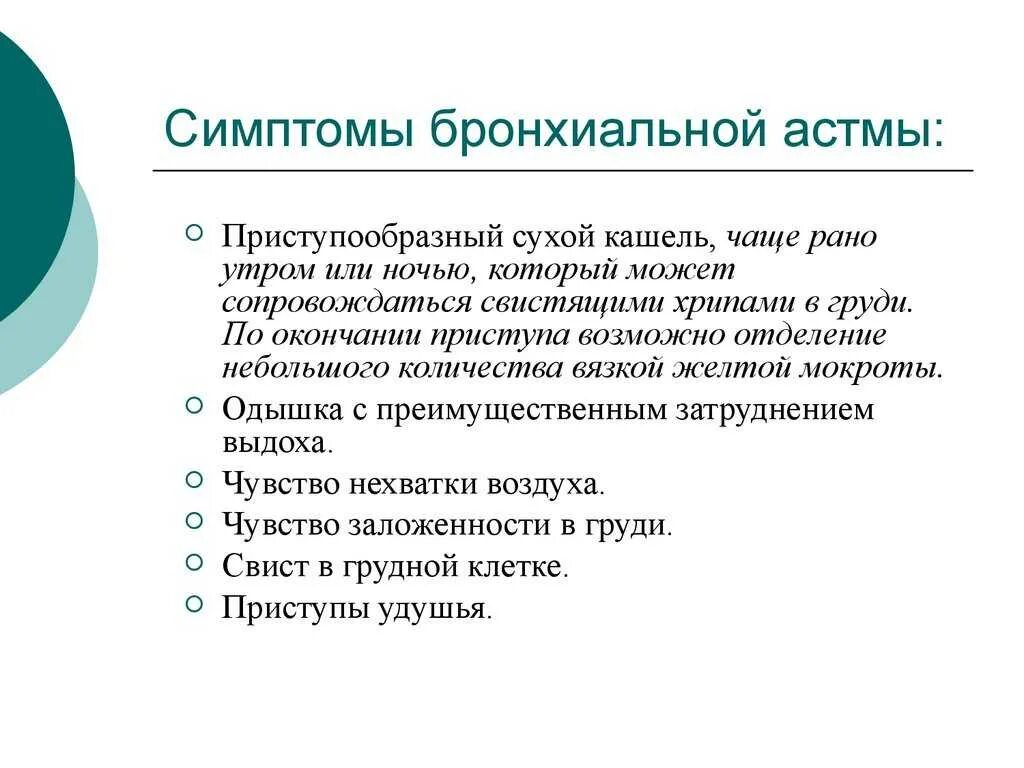 Симптомы бронхиальной астмы:

○ Приступообразный сухой кашель, чаще рано утром или ночью, который может сопровождаться свистящими хрипами в груди. По окончании приступа возможно отделение небольшого количества вязкой желтой мокроты.

○ Одышка с преимущественным затруднением выдоха.

○ Чувство нехватки воздуха.

○ Чувство заложенности в груди.

○ Свист в грудной клетке.

○ Приступы удушья.